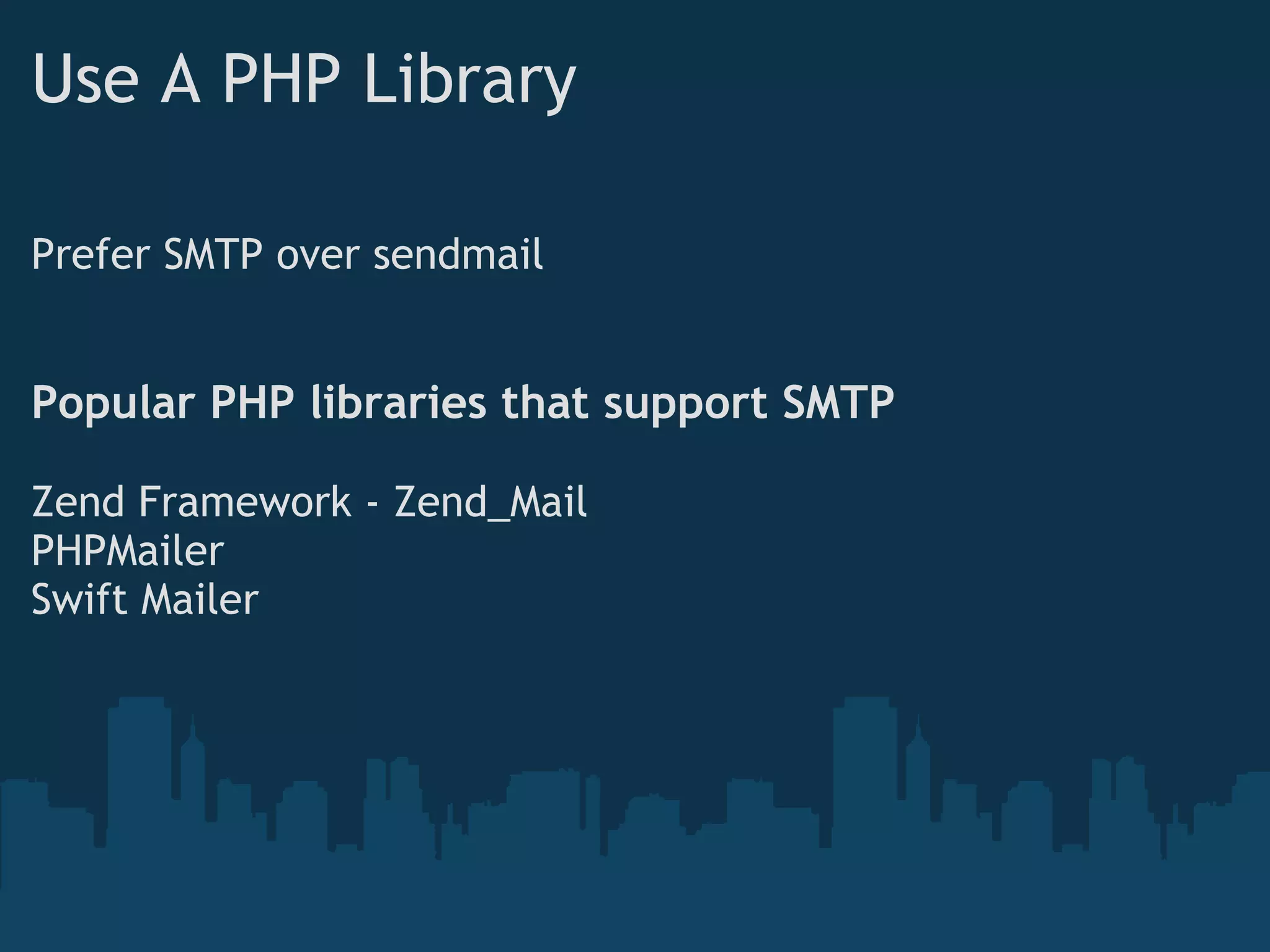 Use A PHP Library

Prefer SMTP over sendmail

Popular PHP libraries that support SMTP

Zend Framework - Zend_Mail
PHPMailer
Swift Mailer